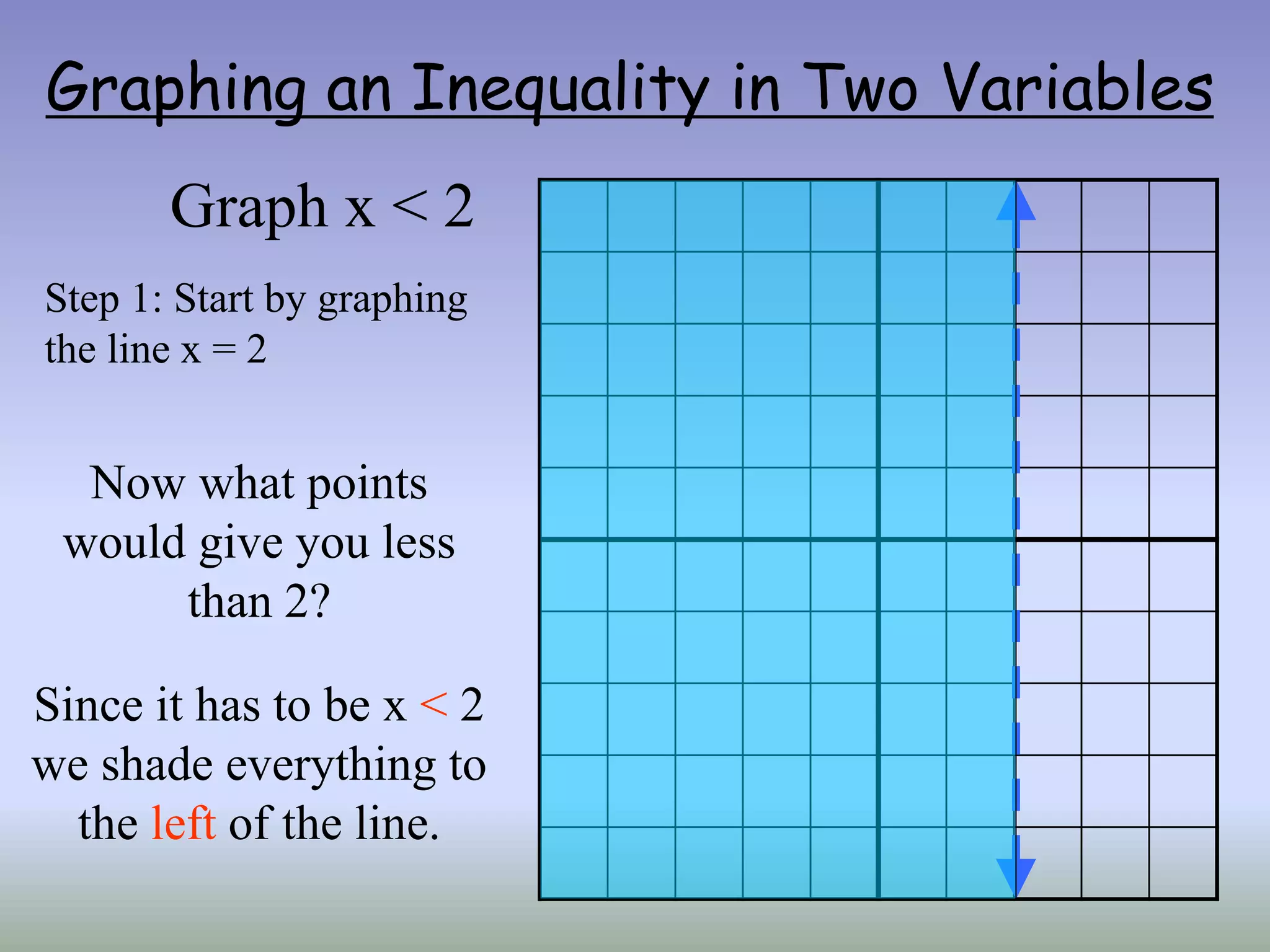 Graphing an Inequality in Two Variables

Graph $x < 2$

Step 1: Start by graphing the line $x = 2$

Now what points would give you less than 2?

Since it has to be $x < 2$ we shade everything to the left of the line.